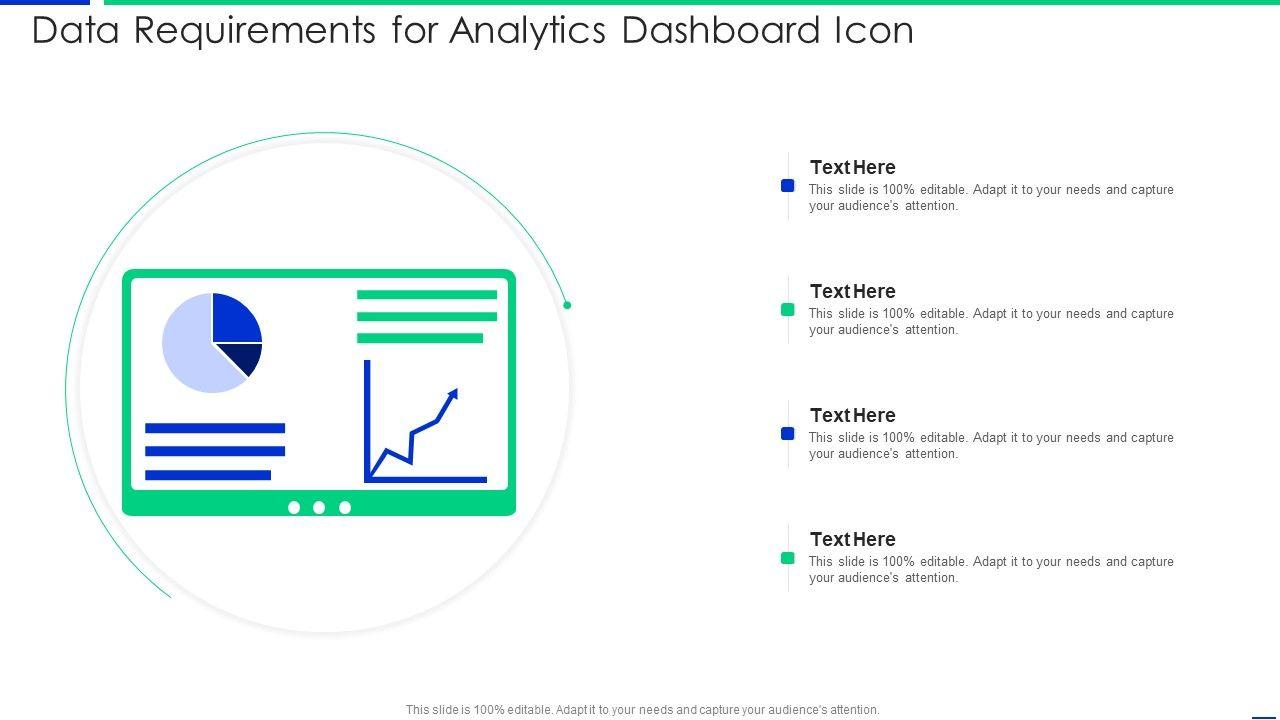 Data Requirements for Analytics Dashboard Icon

Text Here
This slide is 100% editable. Adapt it to your needs and capture your audience's attention.

Text Here
This slide is 100% editable. Adapt it to your needs and capture your audience's attention.

Text Here
This slide is 100% editable. Adapt it to your needs and capture your audience's attention.

Text Here
This slide is 100% editable. Adapt it to your needs and capture your audience's attention.

This slide is 100% editable. Adapt it to your needs and capture your audience's attention.